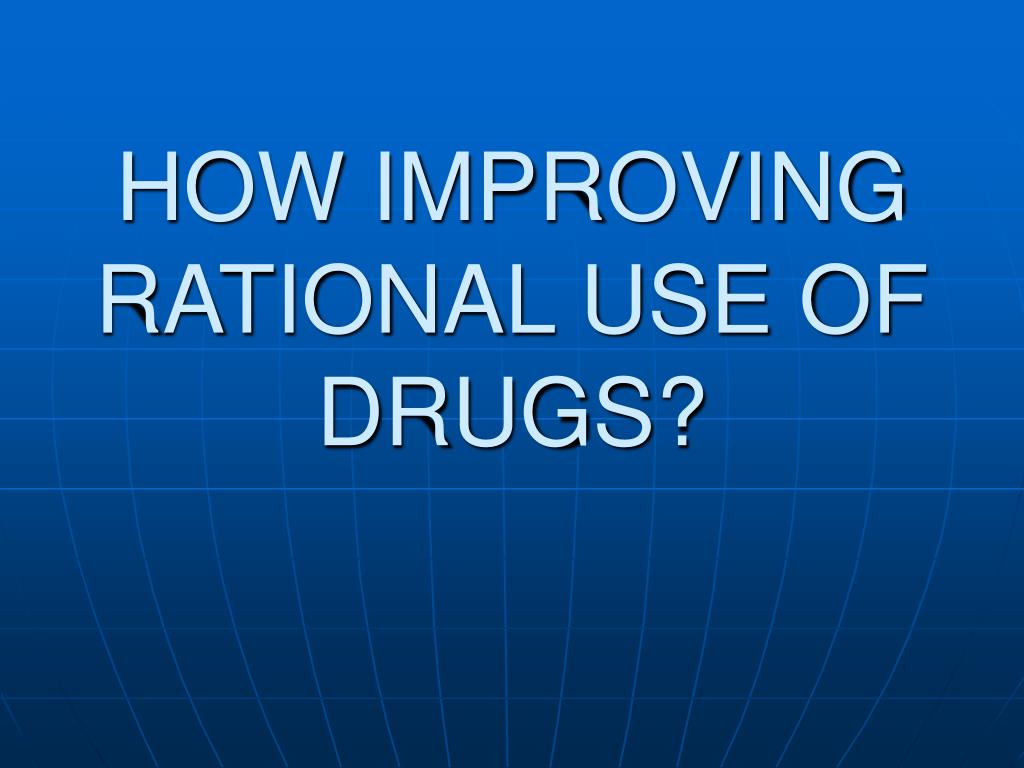 HOW IMPROVING RATIONAL USE OF DRUGS?